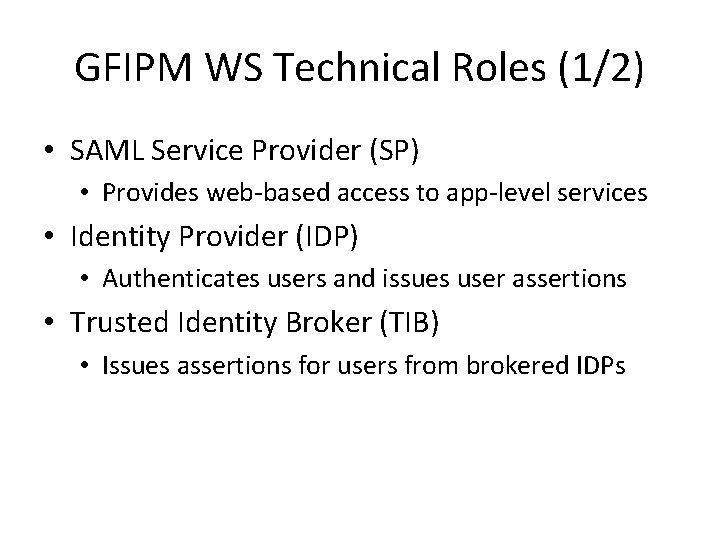 GFIPM WS Technical Roles (1/2)

• SAML Service Provider (SP)
• Provides web-based access to app-level services
• Identity Provider (IDP)
• Authenticates users and issues user assertions
• Trusted Identity Broker (TIB)
• Issues assertions for users from brokered IDPs